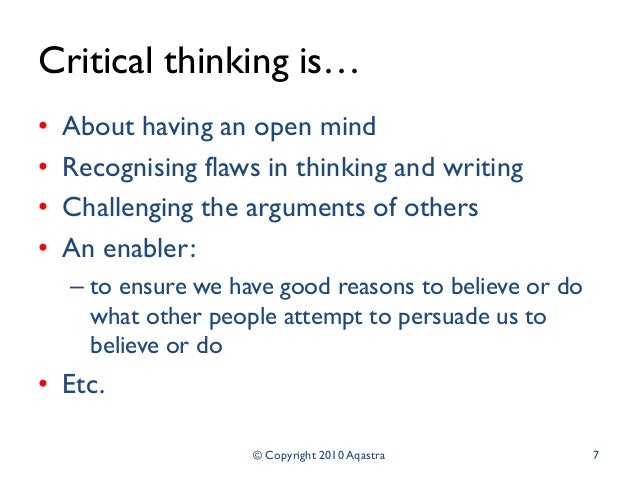 Critical thinking is…

• About having an open mind
• Recognising flaws in thinking and writing
• Challenging the arguments of others
• An enabler:
  – to ensure we have good reasons to believe or do what other people attempt to persuade us to believe or do
• Etc.

© Copyright 2010 Aqastra

7